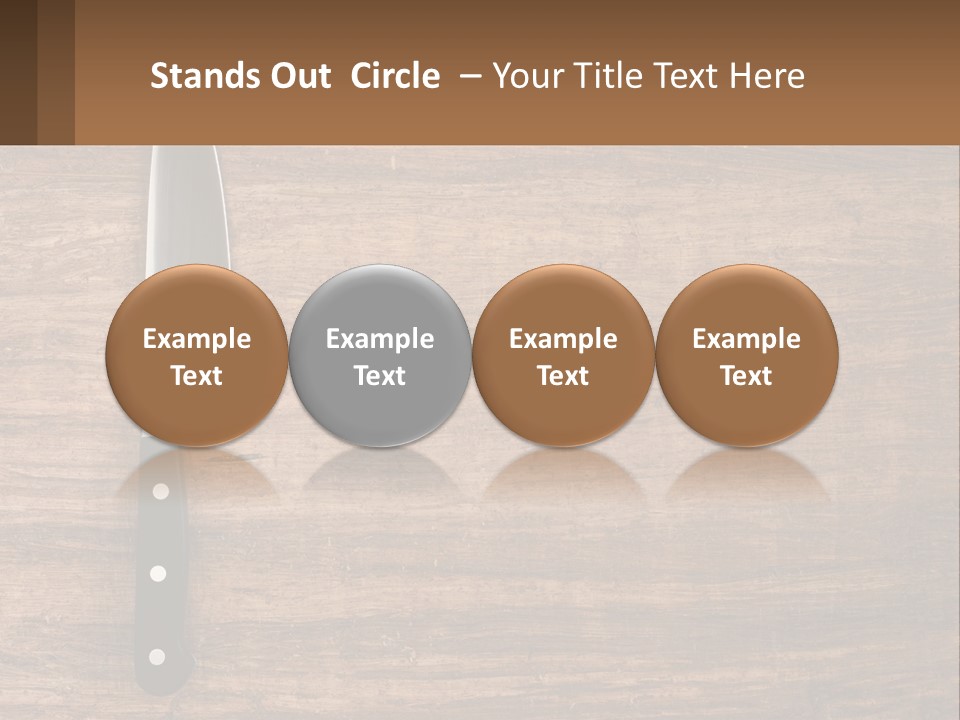 Stands Out Circle – Your Title Text Here

Example Text

Example Text

Example Text

Example Text